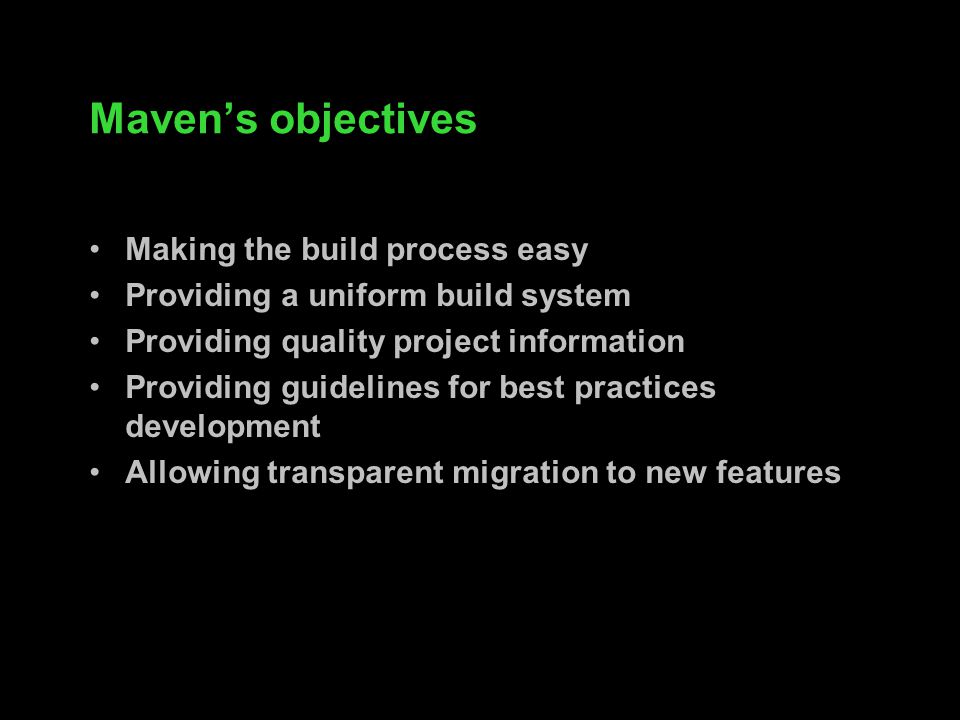 Maven’s objectives

• Making the build process easy
• Providing a uniform build system
• Providing quality project information
• Providing guidelines for best practices development
• Allowing transparent migration to new features